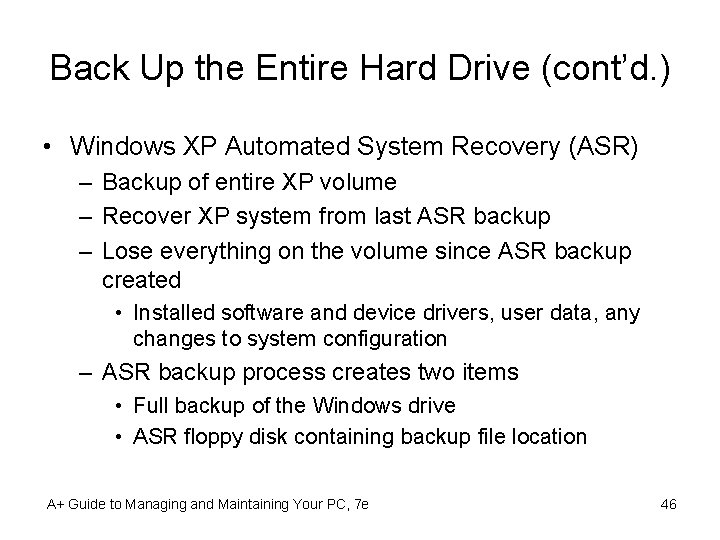 Back Up the Entire Hard Drive (cont'd.)

• Windows XP Automated System Recovery (ASR)
  – Backup of entire XP volume
  – Recover XP system from last ASR backup
  – Lose everything on the volume since ASR backup created
    • Installed software and device drivers, user data, any changes to system configuration
  – ASR backup process creates two items
    • Full backup of the Windows drive
    • ASR floppy disk containing backup file location

A+ Guide to Managing and Maintaining Your PC, 7e

46